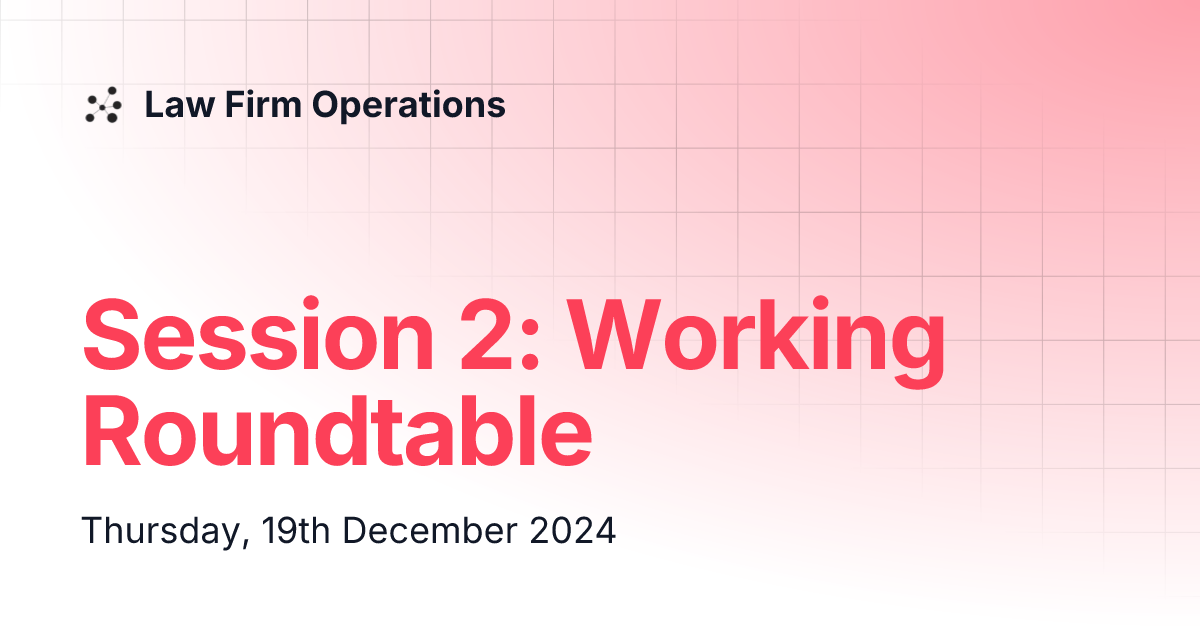 Law Firm Operations

Session 2: Working Roundtable

Thursday, 19th December 2024